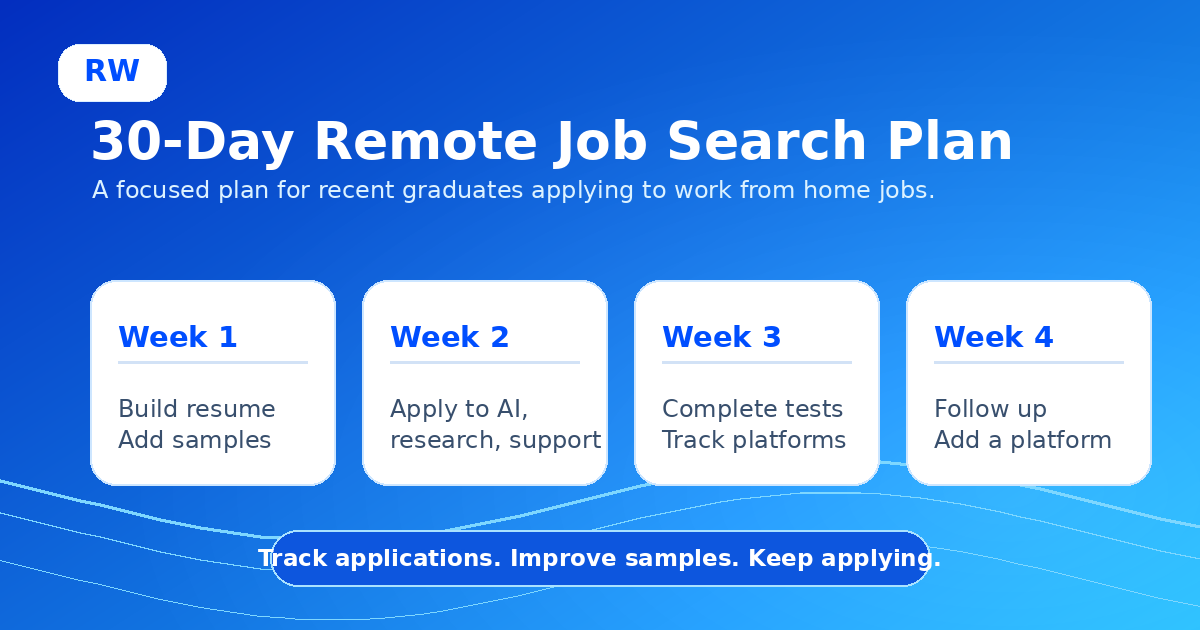 RW

30-Day Remote Job Search Plan

A focused plan for recent graduates applying to work from home jobs.

Week 1

Build resume
Add samples

Week 2

Apply to AI, research, support

Week 3

Complete tests
Track platforms

Week 4

Follow up
Add a platform

Track applications. Improve samples. Keep applying.